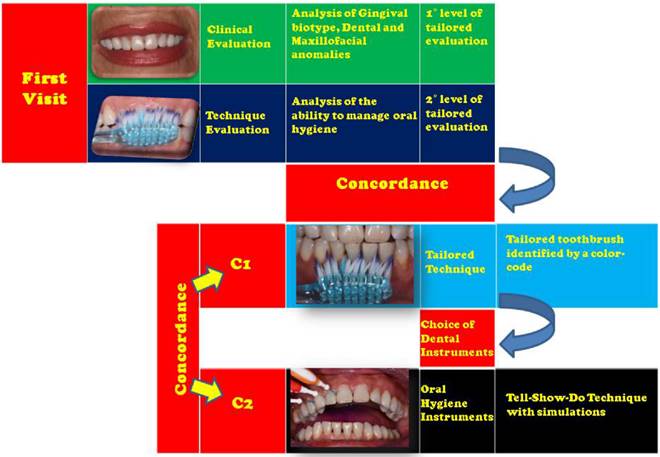 First Visit

Clinical Evaluation

Analysis of Gingival biotype, Dental and Maxillofacial anomalies

1° level of tailored evaluation

Technique Evaluation

Analysis of the ability to manage oral hygiene

2° level of tailored evaluation

Concordance

Concordance

C1

Tailored Technique

Tailored toothbrush identified by a color-code

Choice of Dental Instruments

C2

Oral Hygiene Instruments

Tell-Show-Do Technique with simulations